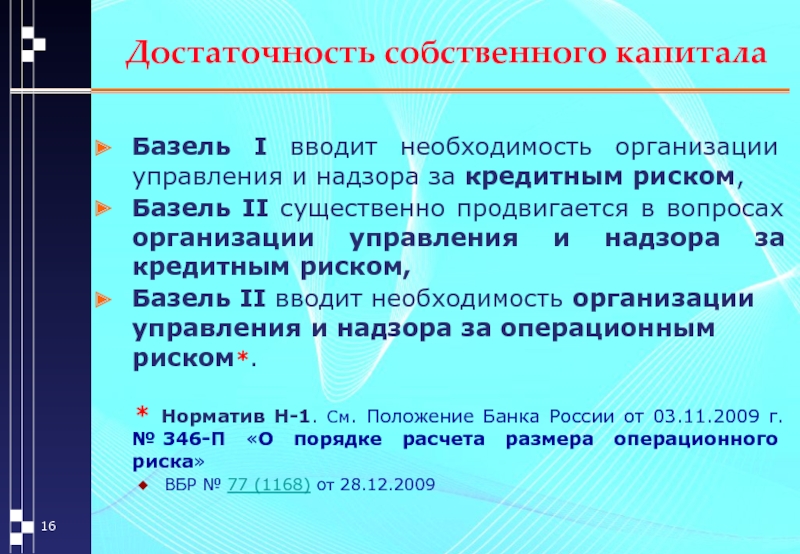 Достаточность собственного капитала

Базель I вводит необходимость организации управления и надзора за кредитным риском,

Базель II существенно продвигается в вопросах организации управления и надзора за кредитным риском,

Базель II вводит необходимость организации управления и надзора за операционным риском*.

* Норматив Н-1. См. Положение Банка России от 03.11.2009 г. № 346-П «О порядке расчета размера операционного риска»

ВБР № 77 (1168) от 28.12.2009

16